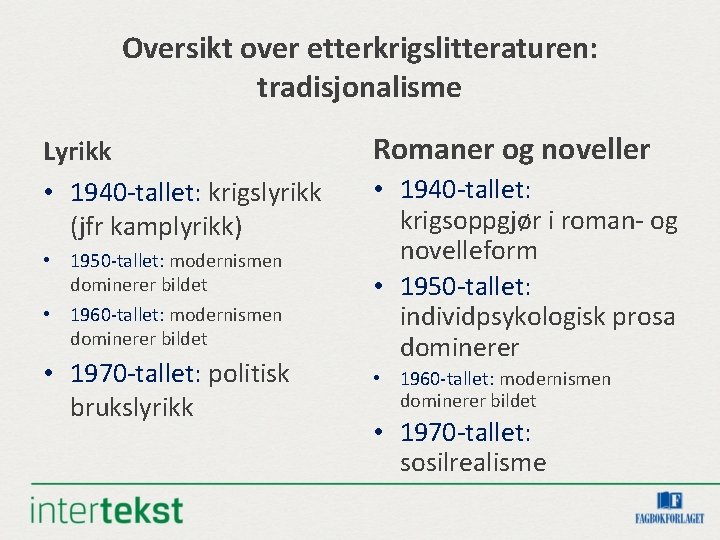 Oversikt over etterkrigslitteraturen: tradisjonalisme

Lyrikk

• 1940-tallet: krigslyrikk (jfr kamplyrikk)
• 1950-tallet: modernismen dominerer bildet
• 1960-tallet: modernismen dominerer bildet
• 1970-tallet: politisk brukslyrikk

Romaner og noveller

• 1940-tallet: krigsoppgjør i roman- og novelleform
• 1950-tallet: individpsykologisk prosa dominerer
• 1960-tallet: modernismen dominerer bildet
• 1970-tallet: sosilrealisme

intertekst

F
FAGBOKFORLAGET